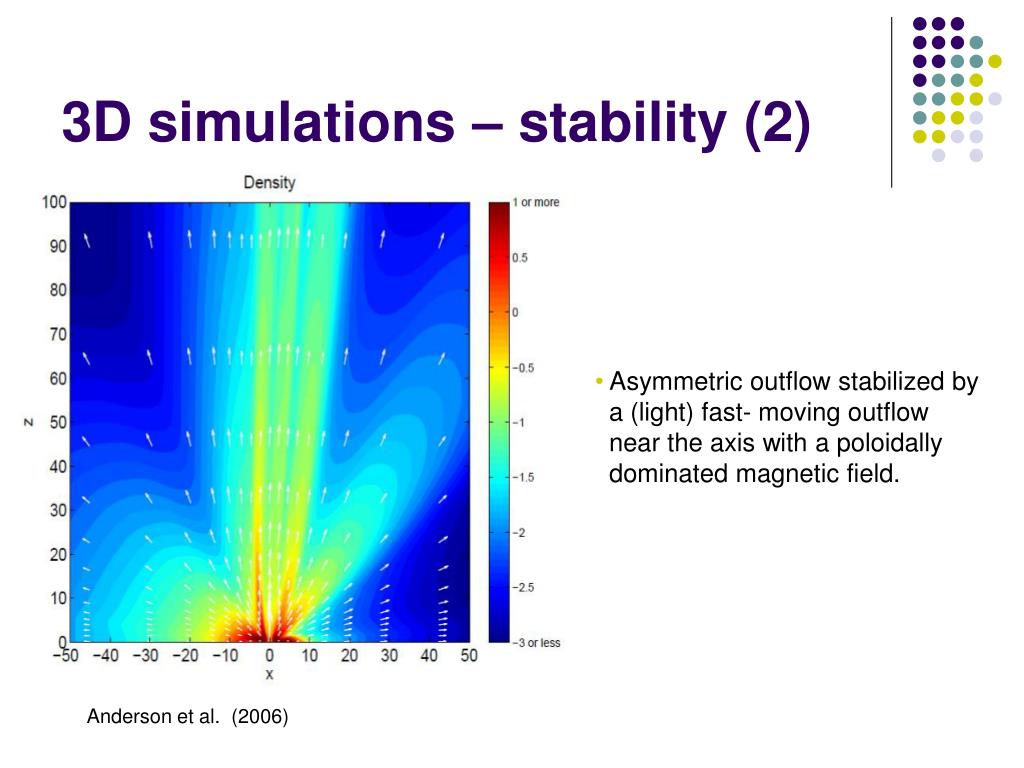 3D simulations – stability (2)

Density

100
90
80
70
60
50
40
30
20
10
0

z

−50 −40 −30 −20 −10 0 10 20 30 40 50

x

1 or more
0.5
0
−0.5
−1
−1.5
−2
−2.5
−3 or less

• Asymmetric outflow stabilized by a (light) fast- moving outflow near the axis with a poloidally dominated magnetic field.

Anderson et al. (2006)